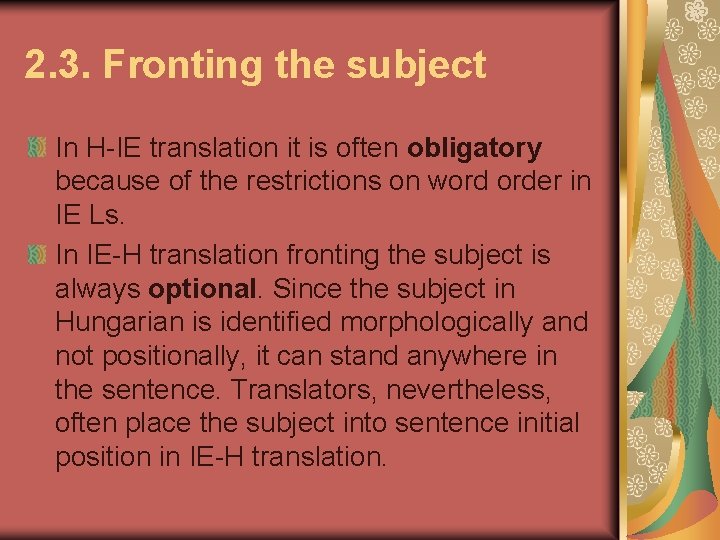 2.3. Fronting the subject

In H-IE translation it is often obligatory because of the restrictions on word order in IE Ls.

In IE-H translation fronting the subject is always optional. Since the subject in Hungarian is identified morphologically and not positionally, it can stand anywhere in the sentence. Translators, nevertheless, often place the subject into sentence initial position in IE-H translation.